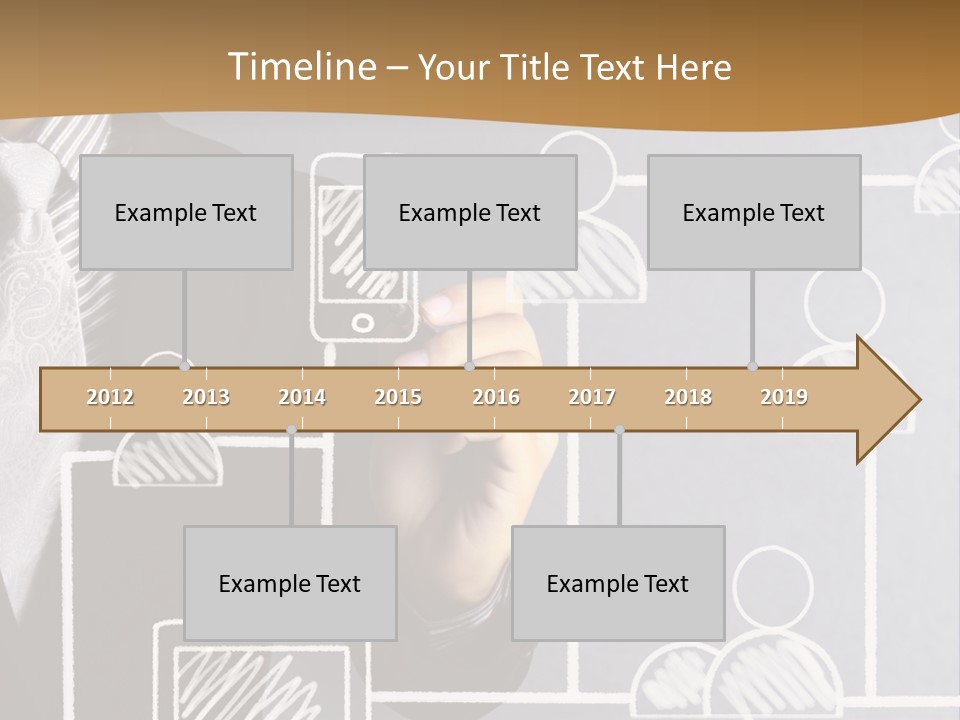 Timeline – Your Title Text Here

Example Text

Example Text

Example Text

2012 2013 2014 2015 2016 2017 2018 2019

Example Text

Example Text